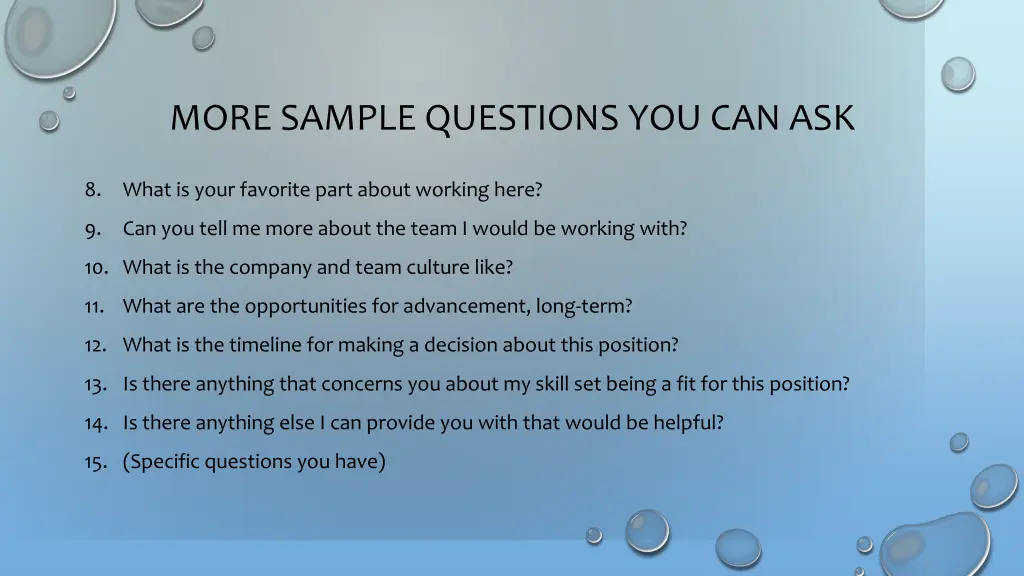 MORE SAMPLE QUESTIONS YOU CAN ASK

8. What is your favorite part about working here?
9. Can you tell me more about the team I would be working with?
10. What is the company and team culture like?
11. What are the opportunities for advancement, long-term?
12. What is the timeline for making a decision about this position?
13. Is there anything that concerns you about my skill set being a fit for this position?
14. Is there anything else I can provide you with that would be helpful?
15. (Specific questions you have)